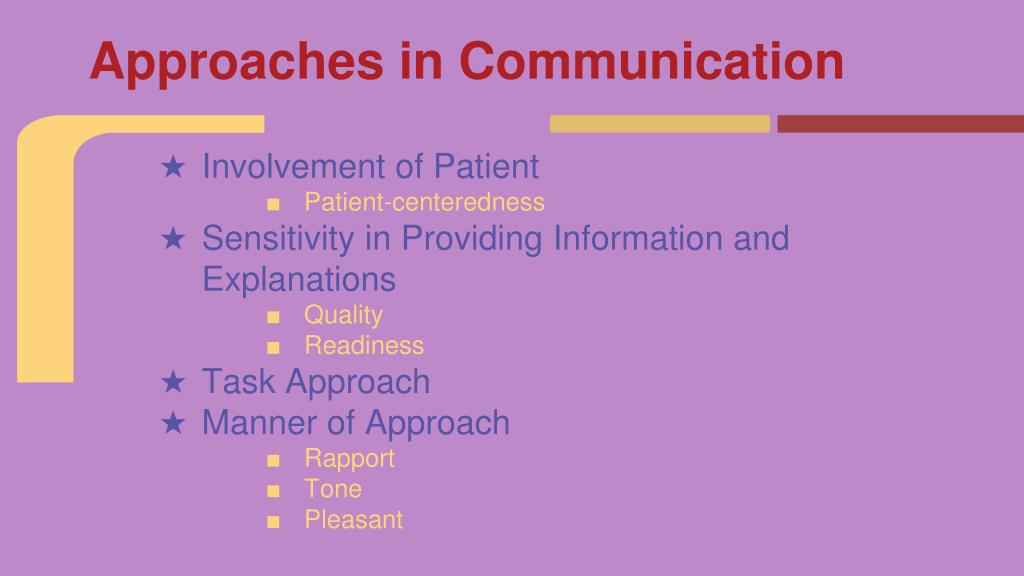 Approaches in Communication

★ Involvement of Patient
■ Patient-centeredness
★ Sensitivity in Providing Information and Explanations
■ Quality
■ Readiness
★ Task Approach
★ Manner of Approach
■ Rapport
■ Tone
■ Pleasant